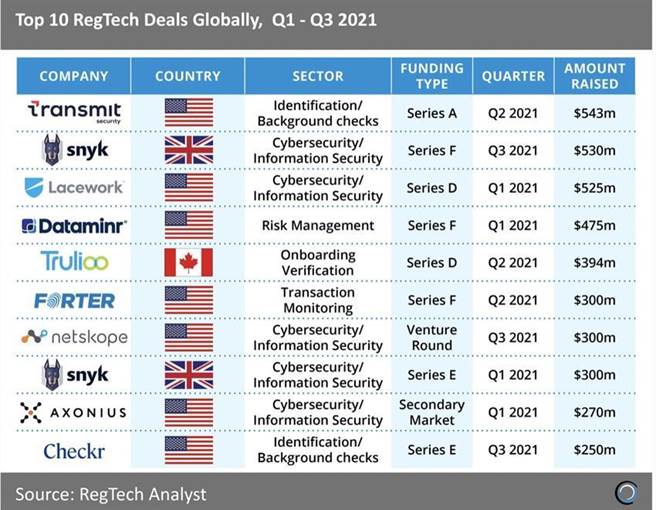 Top 10 RegTech Deals Globally, Q1 - Q3 2021

| COMPANY | COUNTRY | SECTOR | FUNDING TYPE | QUARTER | AMOUNT RAISED |
|---|---|---|---|---|---|
| transmit security | | Identification/ Background checks | Series A | Q2 2021 | $543m |
| snyk | | Cybersecurity/ Information Security | Series F | Q3 2021 | $530m |
| Lacework | | Cybersecurity/ Information Security | Series D | Q1 2021 | $525m |
| Dataminr | | Risk Management | Series F | Q1 2021 | $475m |
| Trulioo | | Onboarding Verification | Series D | Q2 2021 | $394m |
| FORTER | | Transaction Monitoring | Series F | Q2 2021 | $300m |
| netskope | | Cybersecurity/ Information Security | Venture Round | Q3 2021 | $300m |
| snyk | | Cybersecurity/ Information Security | Series E | Q1 2021 | $300m |
| AXONIUS | | Cybersecurity/ Information Security | Secondary Market | Q1 2021 | $270m |
| Checkr | | Identification/ Background checks | Series E | Q3 2021 | $250m |

Source: RegTech Analyst